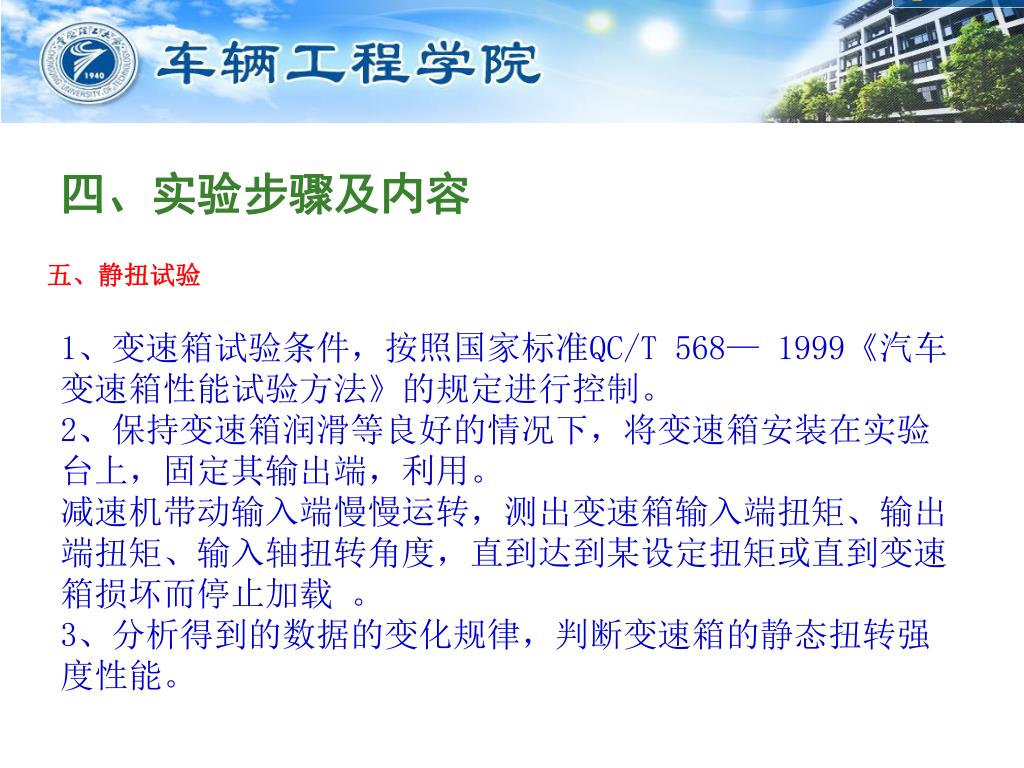 1940

车辆工程学院

四、实验步骤及内容

五、静扭试验

1、变速箱试验条件，按照国家标准QC/T 568— 1999《汽车变速箱性能试验方法》的规定进行控制。
2、保持变速箱润滑等良好的情况下，将变速箱安装在实验台上，固定其输出端，利用。
减速机带动输入端慢慢运转，测出变速箱输入端扭矩、输出端扭矩、输入轴扭转角度，直到达到某设定扭矩或直到变速箱损坏而停止加载 。
3、分析得到的数据的变化规律，判断变速箱的静态扭转强度性能。